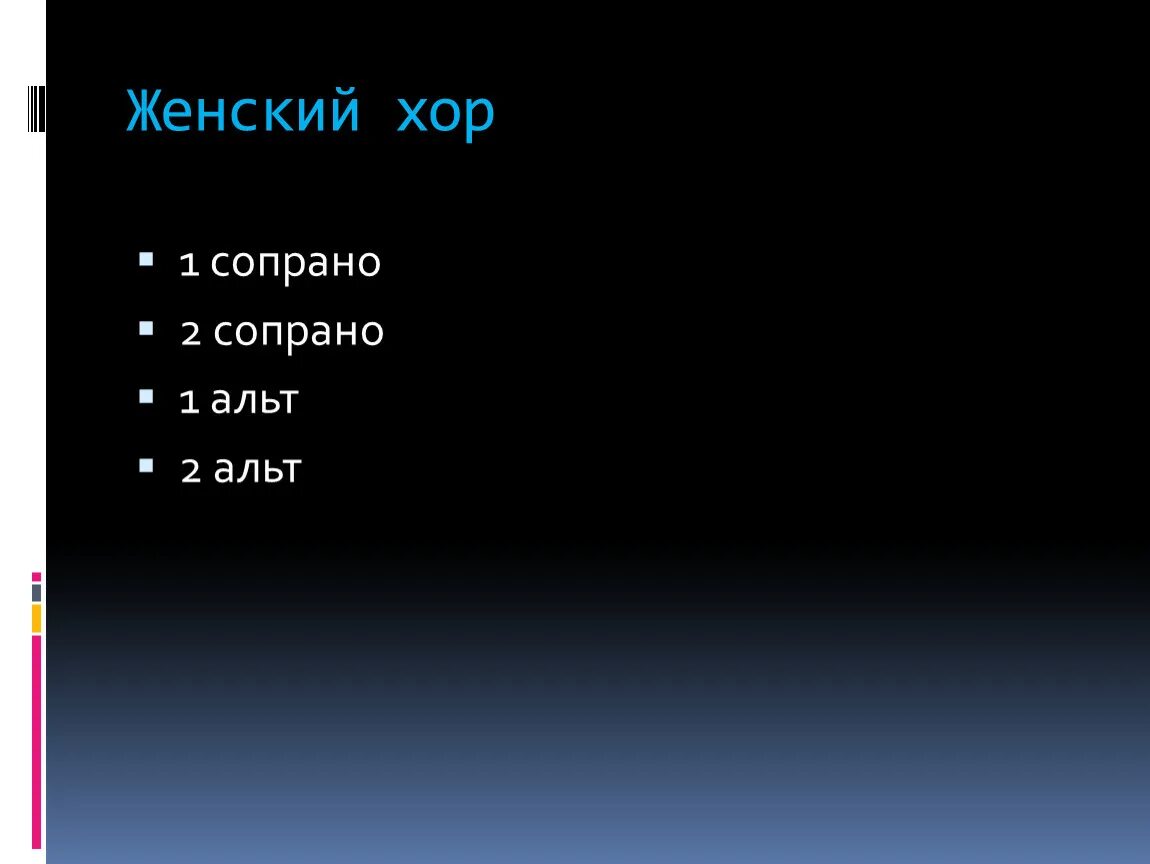 Женский хор

- 1 сопрано
- 2 сопрано
- 1 альт
- 2 альт